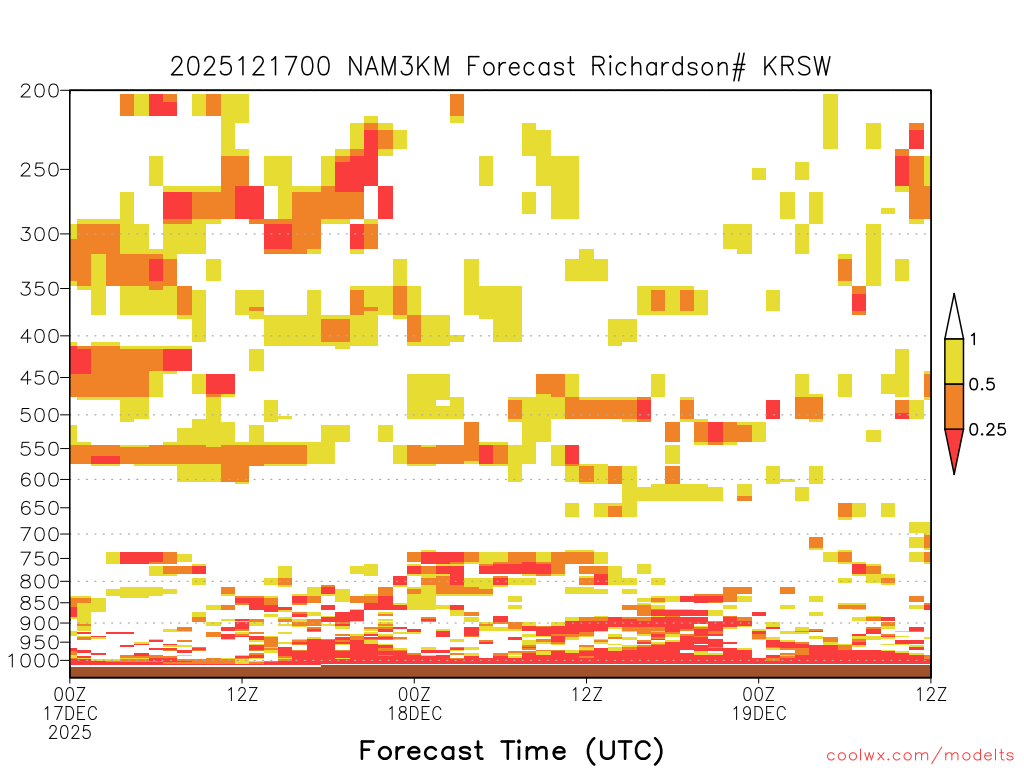 2025121700 NAM3KM Forecast Richardson# KRSW

200
250
300
350
400
450
500
550
600
650
700
750
800
850
900
950
1000

1
0.5
0.25

00Z 17DEC 2025
12Z
00Z 18DEC
12Z
00Z 19DEC
12Z

Forecast Time (UTC)

coolwx.com/modelts